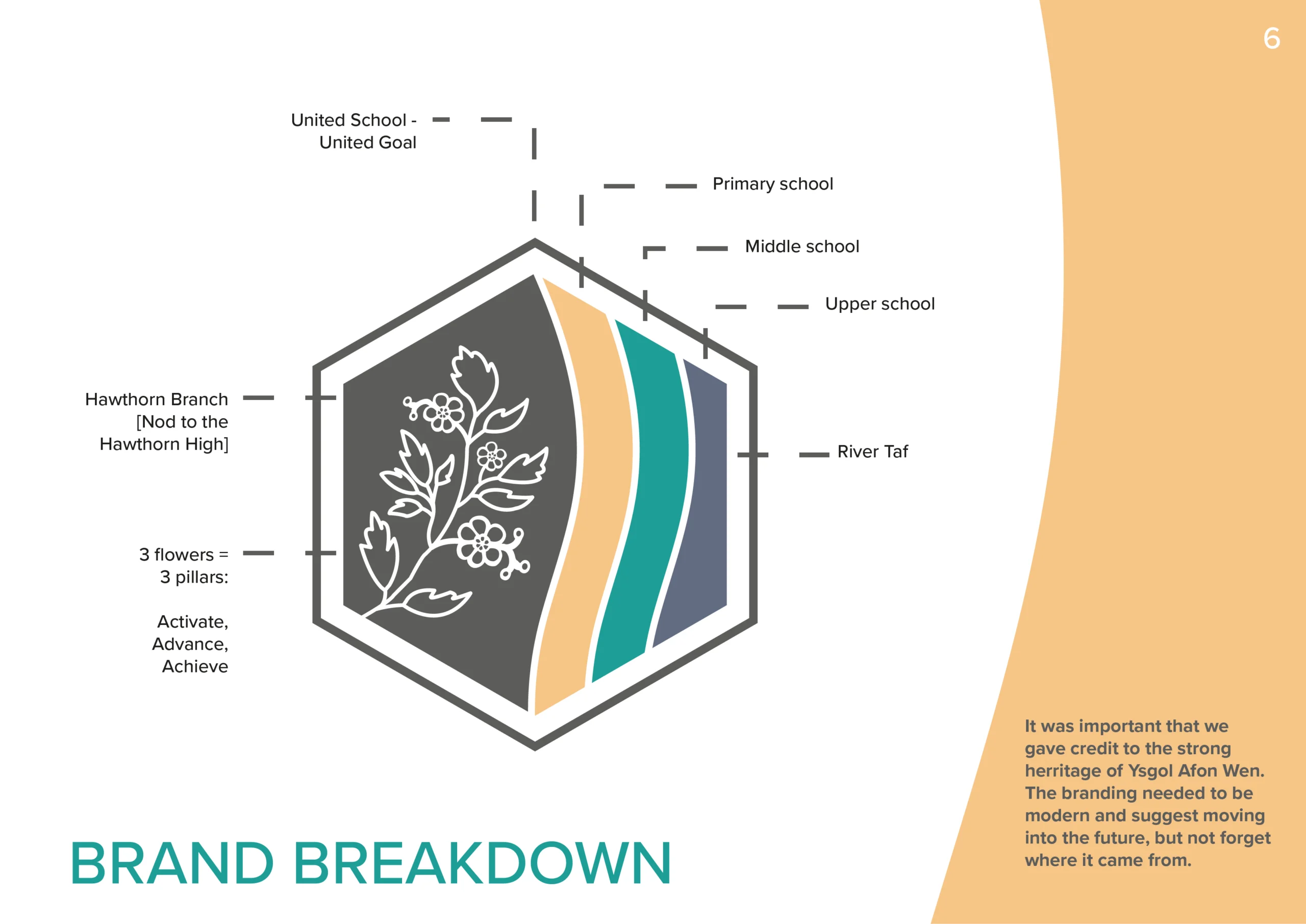 6

United School - United Goal

Primary school

Middle school

Upper school

Hawthorn Branch [Nod to the Hawthorn High]

River Taf

3 flowers = 3 pillars:

Activate, Advance, Achieve

BRAND BREAKDOWN

It was important that we gave credit to the strong herritage of Ysgol Afon Wen. The branding needed to be modern and suggest moving into the future, but not forget where it came from.